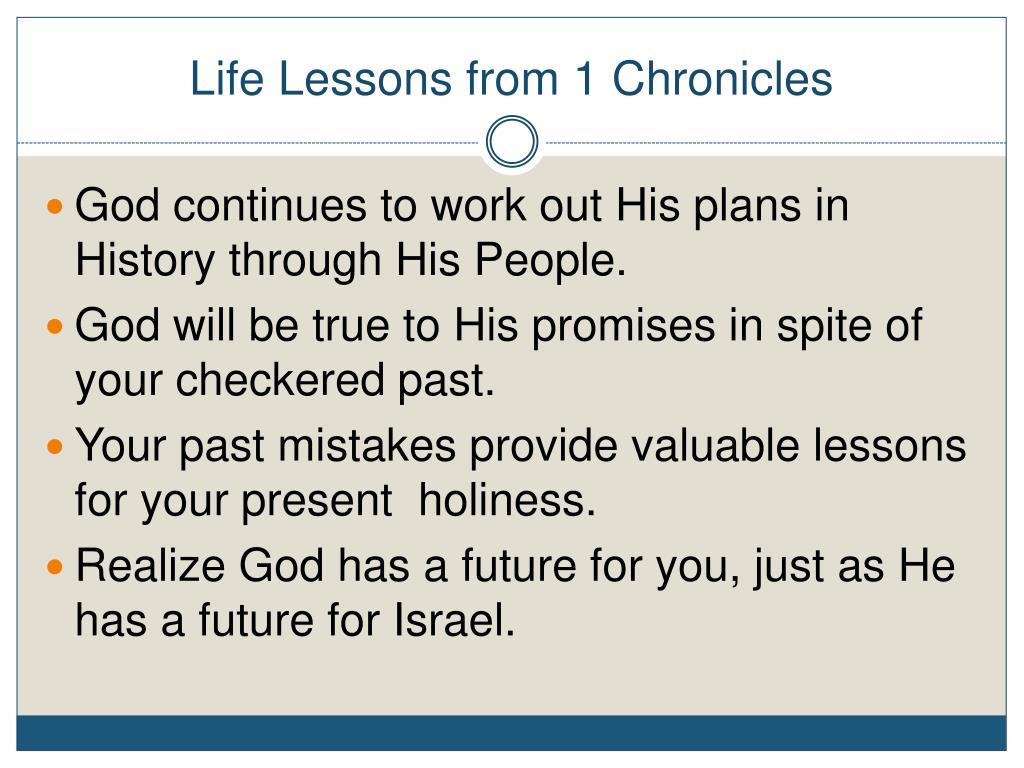 Life Lessons from 1 Chronicles

- God continues to work out His plans in History through His People.
- God will be true to His promises in spite of your checkered past.
- Your past mistakes provide valuable lessons for your present holiness.
- Realize God has a future for you, just as He has a future for Israel.